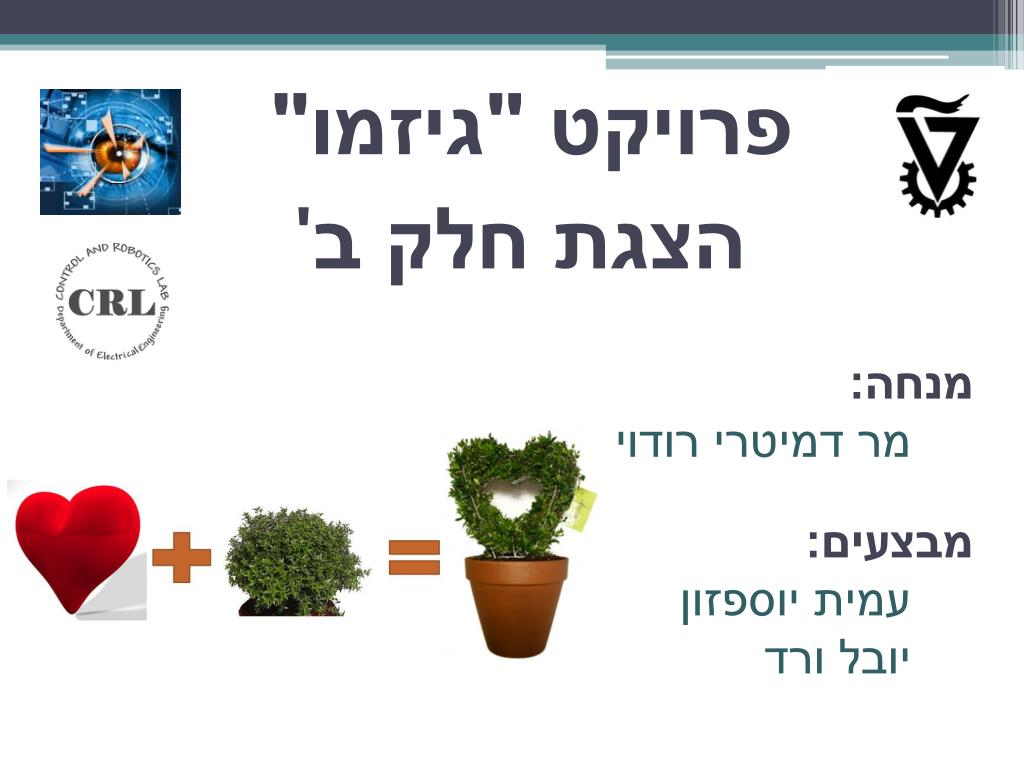 פרויקט "גיזמו"
הצגת חלק ב'

CONTROL AND ROBOTICS LAB
CRL
Department of Electrical Engineering

מנחה:
מר דמיטרי רודוי

מבצעים:
עמית יוספזון
יובל ורד